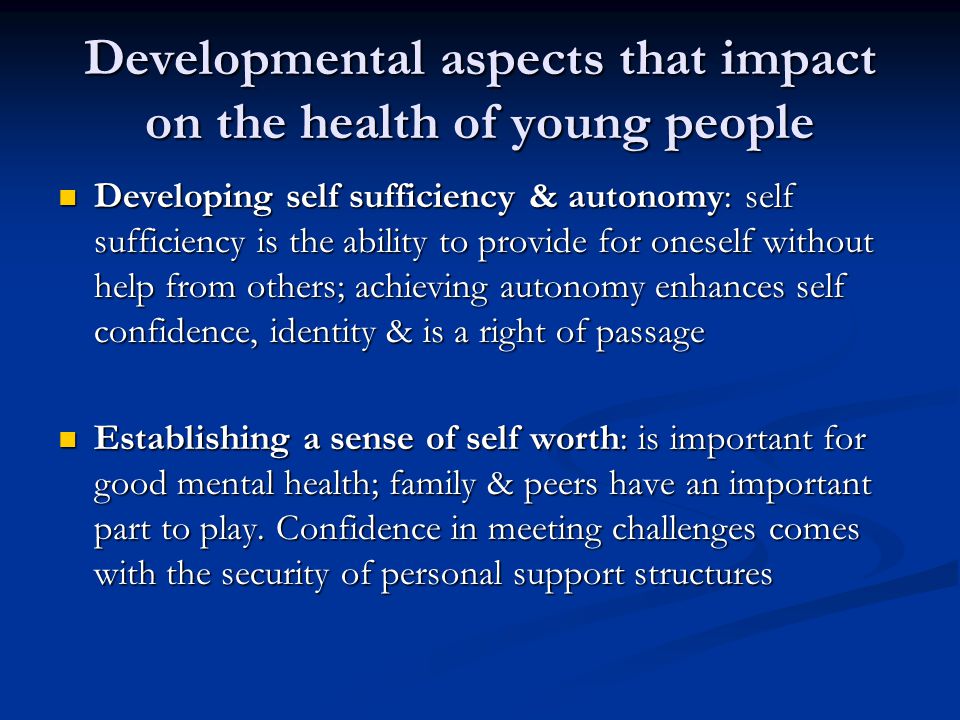 Developmental aspects that impact on the health of young people

Developing self sufficiency & autonomy: self sufficiency is the ability to provide for oneself without help from others; achieving autonomy enhances self confidence, identity & is a right of passage

Establishing a sense of self worth: is important for good mental health; family & peers have an important part to play. Confidence in meeting challenges comes with the security of personal support structures